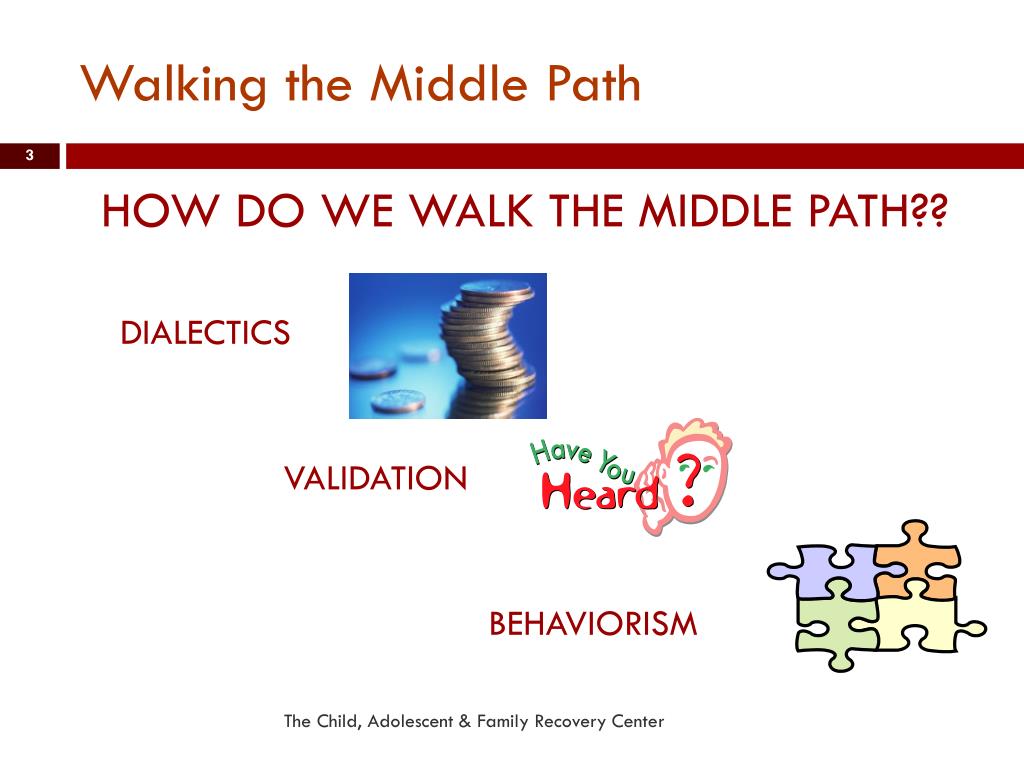 Walking the Middle Path

3

HOW DO WE WALK THE MIDDLE PATH??

DIALECTICS

VALIDATION

Have You Heard ?

BEHAVIORISM

The Child, Adolescent & Family Recovery Center